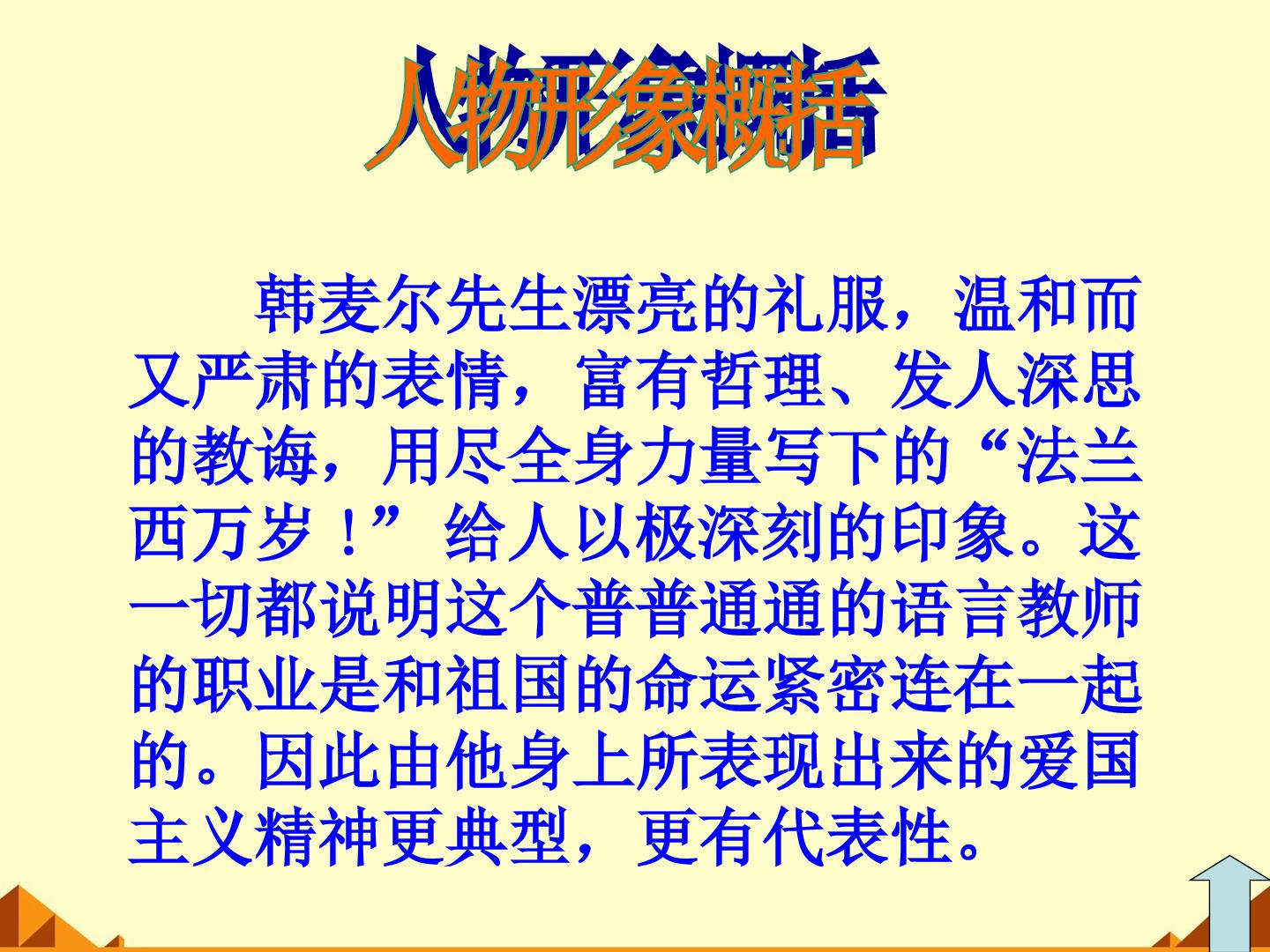 人物形象概括

韩麦尔先生漂亮的礼服，温和而又严肃的表情，富有哲理、发人深思的教诲，用尽全身力量写下的“法兰西万岁！”给人以极深刻的印象。这一切都说明这个普普通通的语言教师的职业是和祖国的命运紧密连在一起的。因此由他身上所表现出来的爱国主义精神更典型，更有代表性。